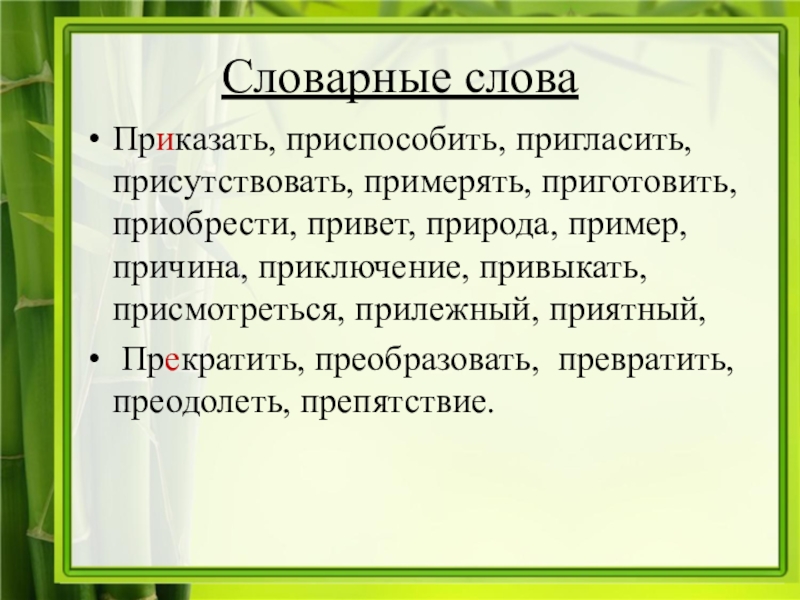 Словарные слова

• Приказать, приспособить, пригласить, присутствовать, примерять, приготовить, приобрести, привет, природа, пример, причина, приключение, привыкать, присмотреться, прилежный, приятный,

• Прекратить, преобразовать, превратить, преодолеть, препятствие.